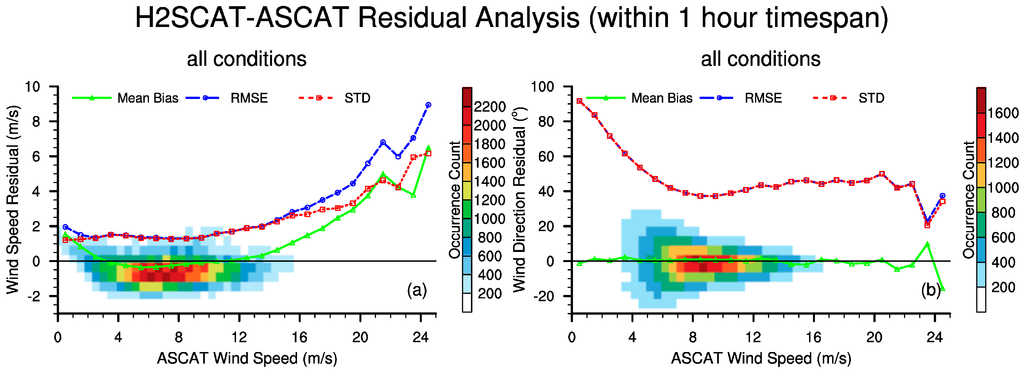 H2SCAT-ASCAT Residual Analysis (within 1 hour timespan)

all conditions

Mean Bias RMSE STD

Wind Speed Residual (m/s)

10
8
6
4
2
0
-2

0 4 8 12 16 20 24

ASCAT Wind Speed (m/s)

(a)

Occurrence Count

2200
2000
1800
1600
1400
1200
1000
800
600
400
200

all conditions

Mean Bias RMSE STD

Wind Direction Residual (°)

100
80
60
40
20
0
-20

0 4 8 12 16 20 24

ASCAT Wind Speed (m/s)

(b)

Occurrence Count

1600
1400
1200
1000
800
600
400
200